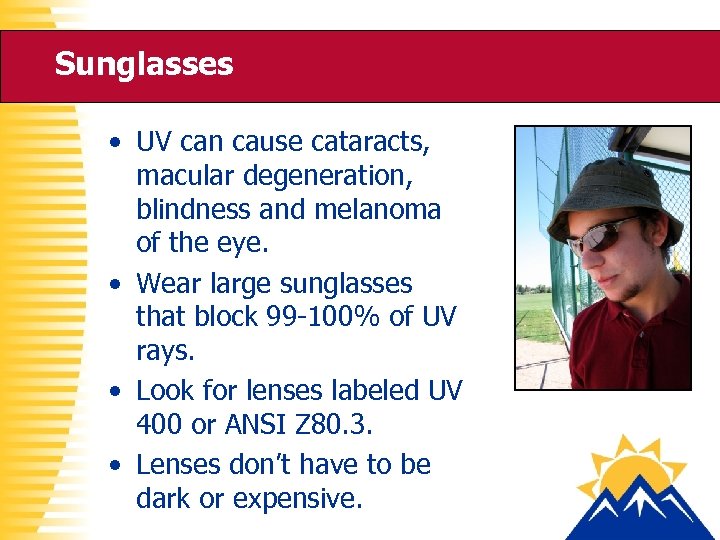 Sunglasses

• UV can cause cataracts, macular degeneration, blindness and melanoma of the eye.
• Wear large sunglasses that block 99-100% of UV rays.
• Look for lenses labeled UV 400 or ANSI Z80.3.
• Lenses don't have to be dark or expensive.